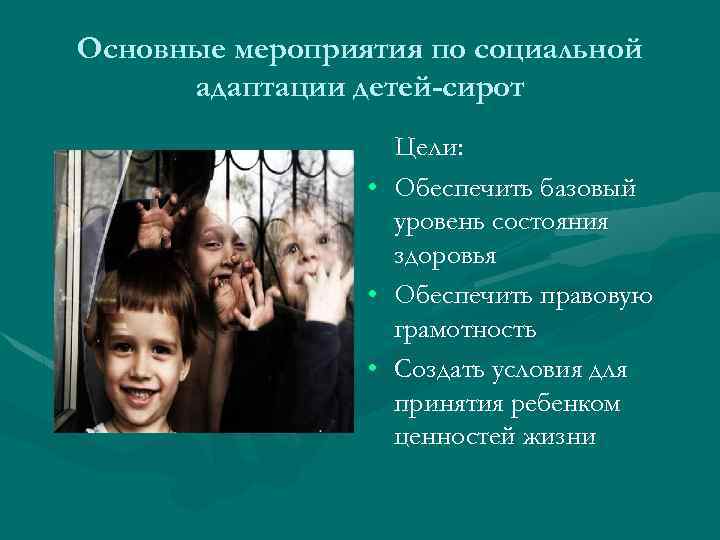 Основные мероприятия по социальной адаптации детей-сирот

Цели:

• Обеспечить базовый уровень состояния здоровья
• Обеспечить правовую грамотность
• Создать условия для принятия ребенком ценностей жизни